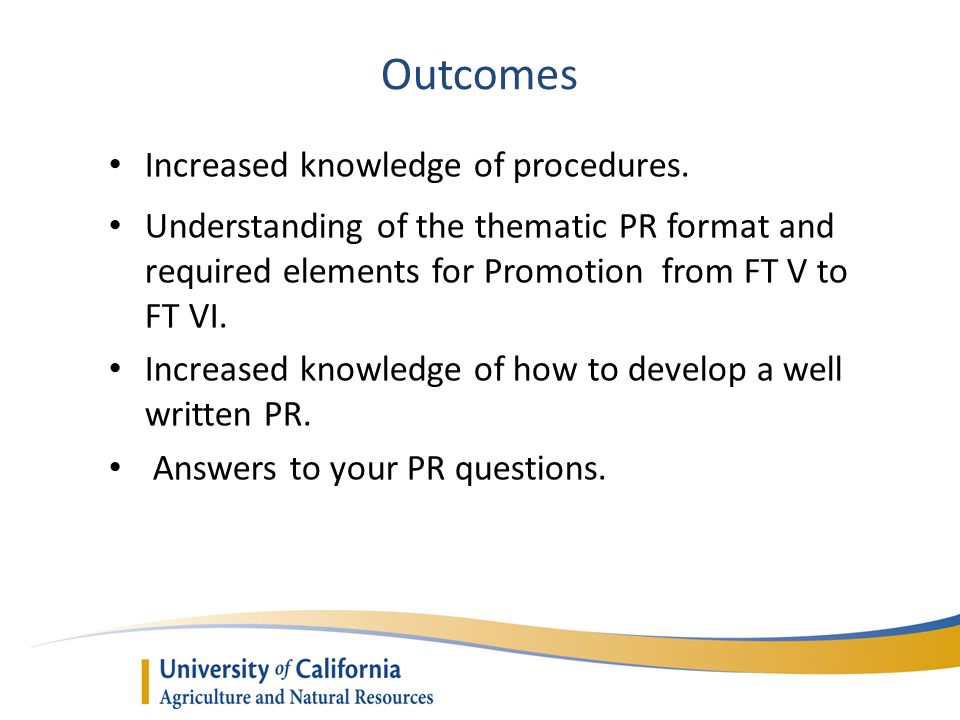 Outcomes

• Increased knowledge of procedures.

• Understanding of the thematic PR format and required elements for Promotion from FT V to FT VI.

• Increased knowledge of how to develop a well written PR.

• Answers to your PR questions.

University of California
Agriculture and Natural Resources